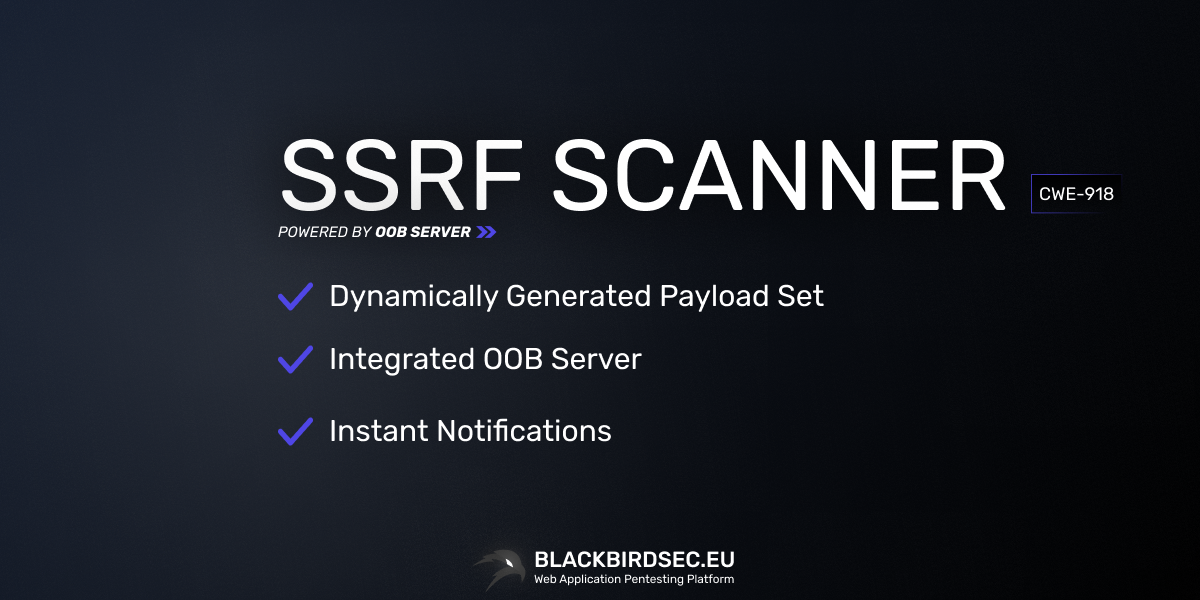 SSRF SCANNER
CWE-918
POWERED BY OOB SERVER

Dynamically Generated Payload Set

Integrated OOB Server

Instant Notifications

BLACKBIRDSEC.EU
Web Application Pentesting Platform